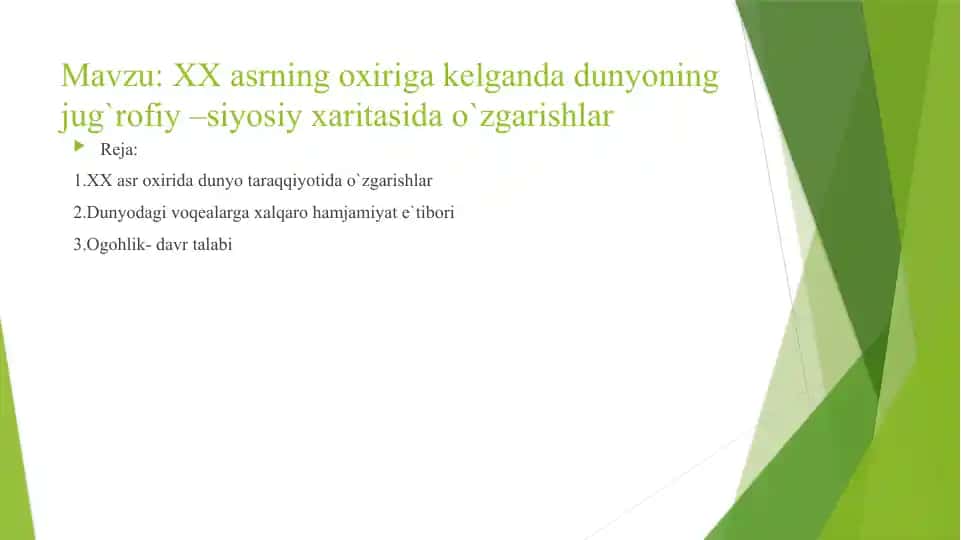 Mavzu: XX asrning oxiriga kelganda dunyoning jug`rofiy –siyosiy xaritasida o`zgarishlar

Reja:

1.XX asr oxirida dunyo taraqqiyotida o`zgarishlar

2.Dunyodagi voqealarga xalqaro hamjamiyat e`tibori

3.Ogohlik- davr talabi